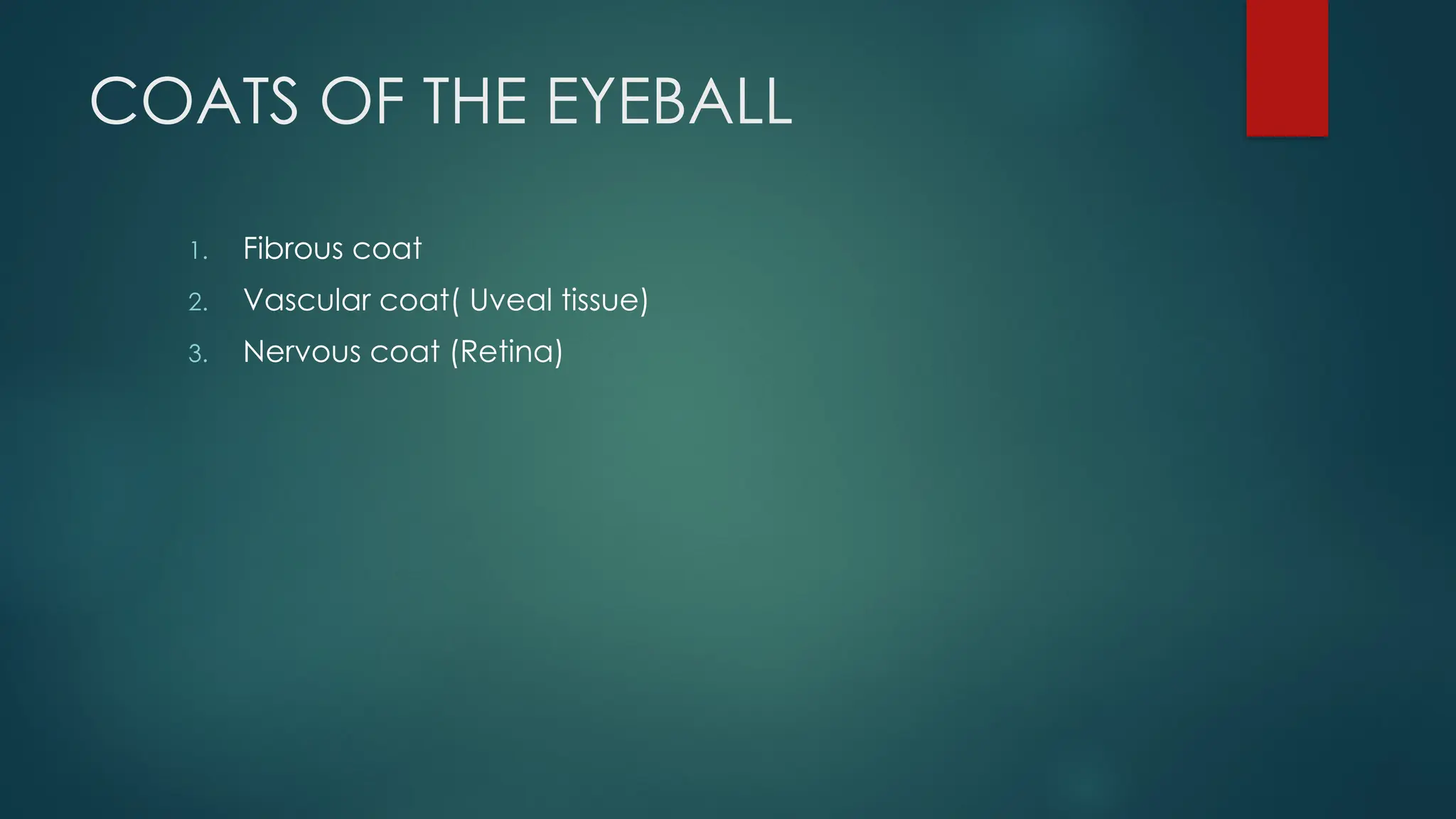 COATS OF THE EYEBALL

1. Fibrous coat
2. Vascular coat( Uveal tissue)
3. Nervous coat (Retina)